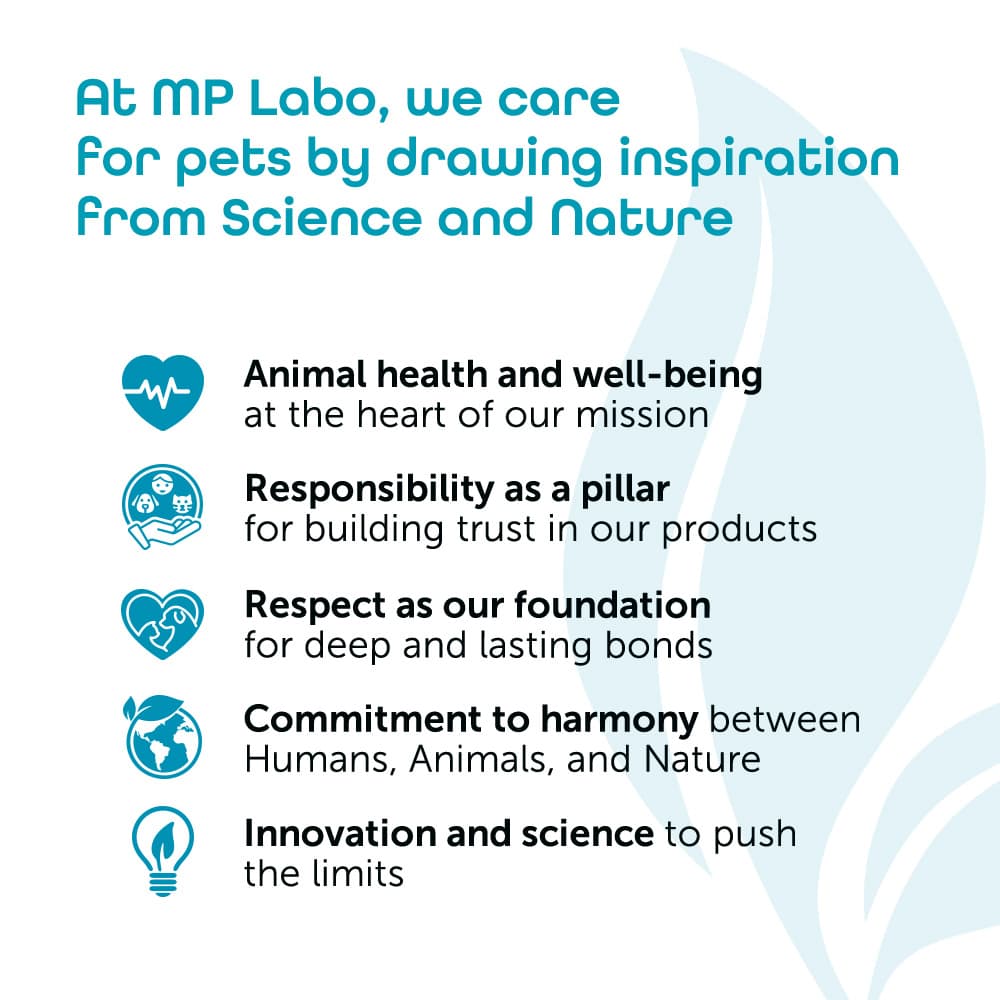 At MP Labo, we care for pets by drawing inspiration from Science and Nature

Animal health and well-being at the heart of our mission

Responsibility as a pillar for building trust in our products

Respect as our foundation for deep and lasting bonds

Commitment to harmony between Humans, Animals, and Nature

Innovation and science to push the limits